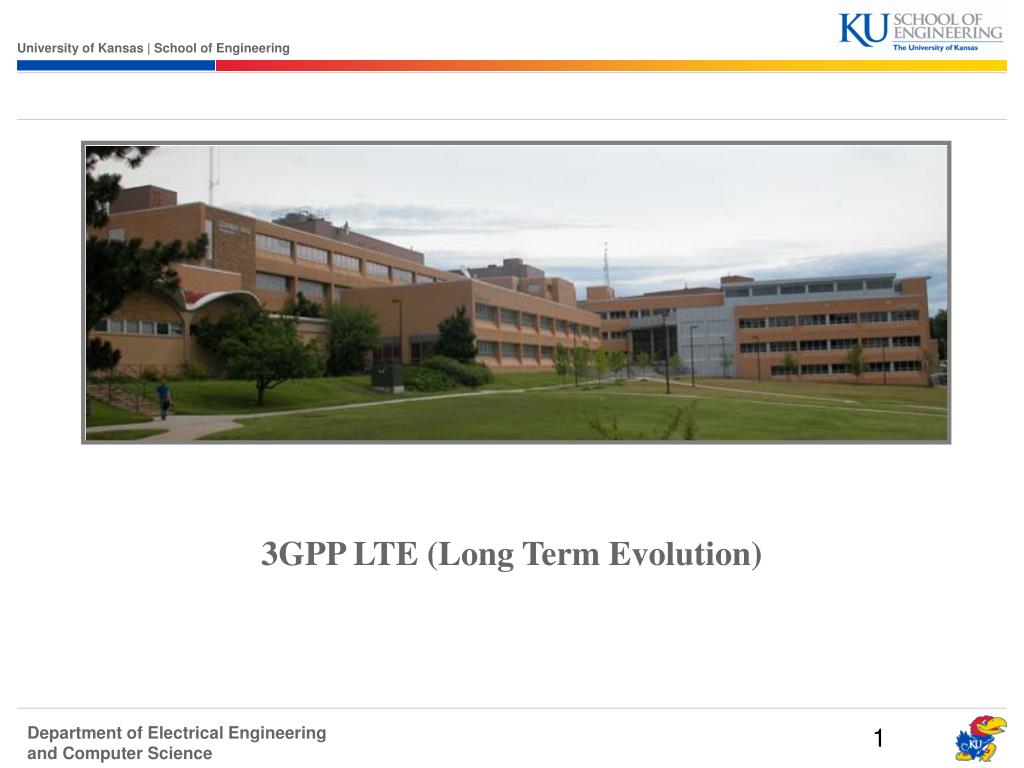 University of Kansas | School of Engineering

KU SCHOOL OF ENGINEERING
The University of Kansas

3GPP LTE (Long Term Evolution)

Department of Electrical Engineering and Computer Science

1

KU